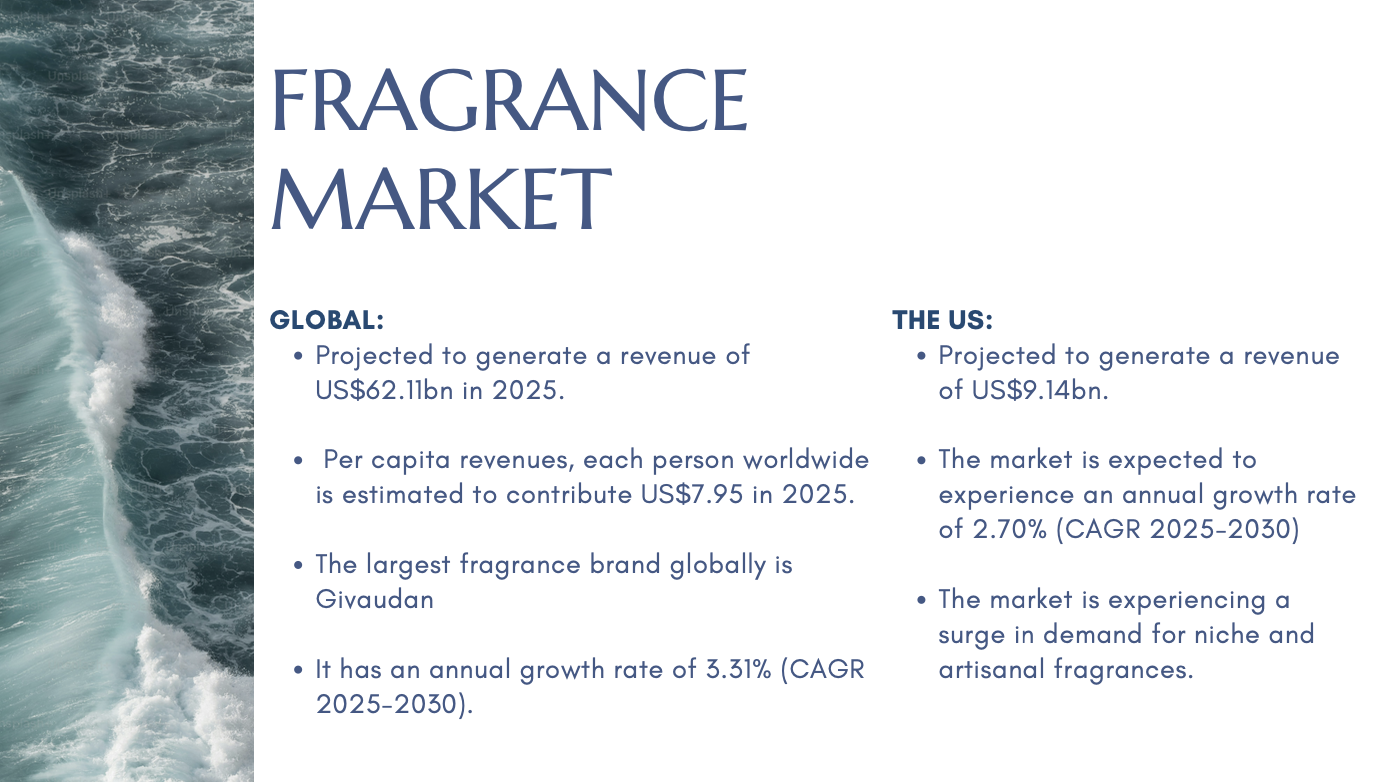 FRAGRANCE MARKET

GLOBAL:
- Projected to generate a revenue of US$62.11bn in 2025.
- Per capita revenues, each person worldwide is estimated to contribute US$7.95 in 2025.
- The largest fragrance brand globally is Givaudan
- It has an annual growth rate of 3.31% (CAGR 2025-2030).

THE US:
- Projected to generate a revenue of US$9.14bn.
- The market is expected to experience an annual growth rate of 2.70% (CAGR 2025-2030)
- The market is experiencing a surge in demand for niche and artisanal fragrances.